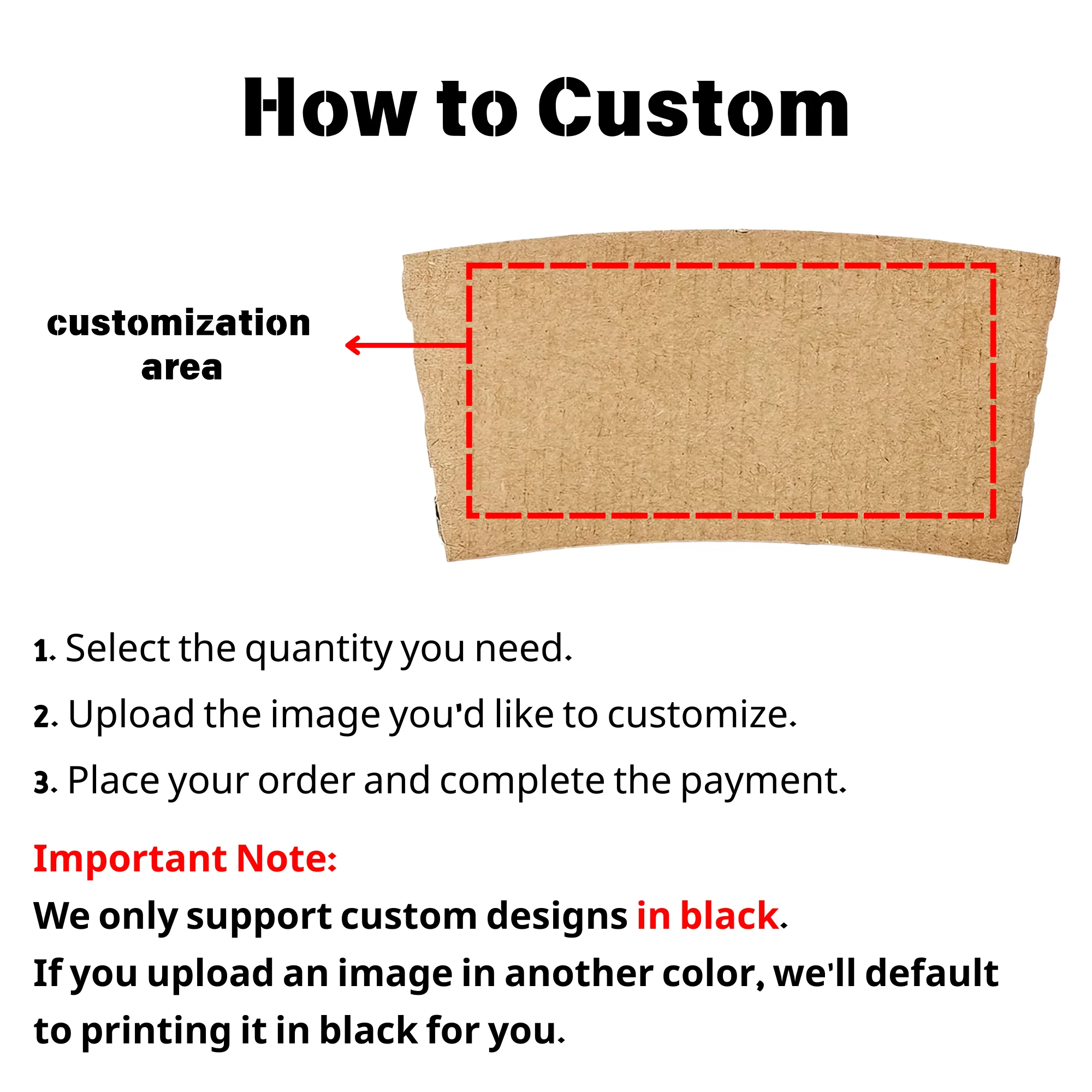 How to Custom

customization area

1. Select the quantity you need.

2. Upload the image you'd like to customize.

3. Place your order and complete the payment.

Important Note:

We only support custom designs in black.

If you upload an image in another color, we'll default to printing it in black for you.